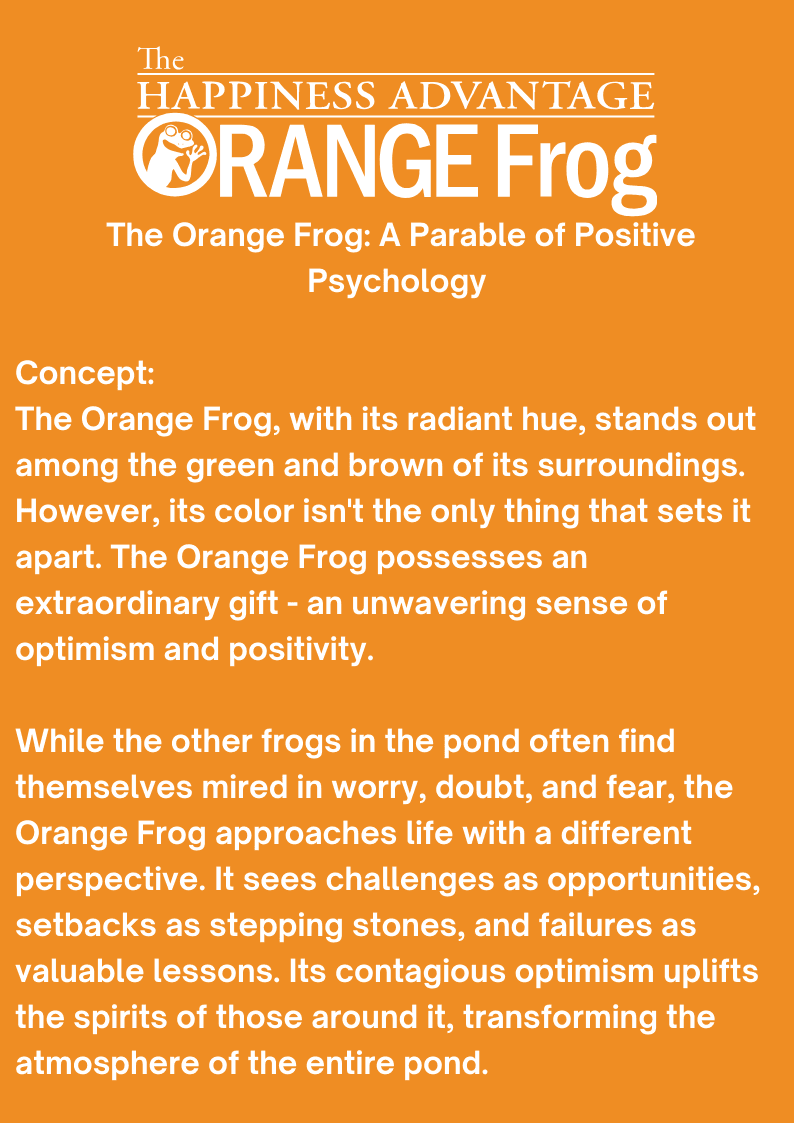 The
HAPPINESS ADVANTAGE
ORANGE Frog

The Orange Frog: A Parable of Positive Psychology

Concept:
The Orange Frog, with its radiant hue, stands out among the green and brown of its surroundings. However, its color isn't the only thing that sets it apart. The Orange Frog possesses an extraordinary gift - an unwavering sense of optimism and positivity.

While the other frogs in the pond often find themselves mired in worry, doubt, and fear, the Orange Frog approaches life with a different perspective. It sees challenges as opportunities, setbacks as stepping stones, and failures as valuable lessons. Its contagious optimism uplifts the spirits of those around it, transforming the atmosphere of the entire pond.